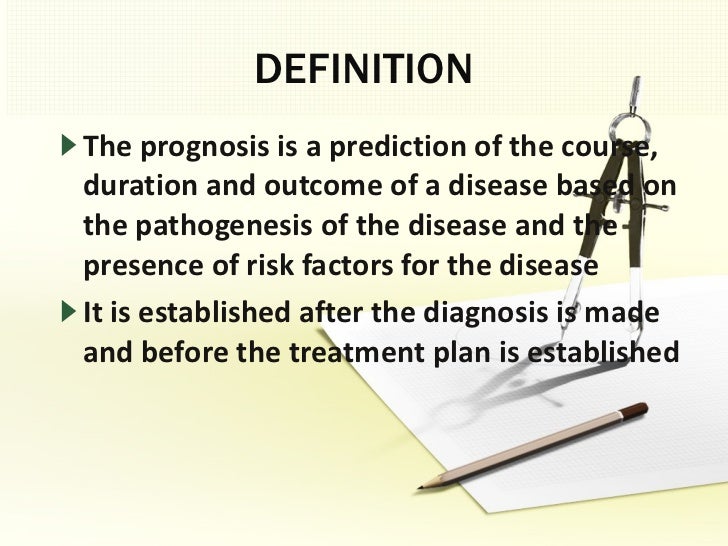 DEFINITION

The prognosis is a prediction of the course, duration and outcome of a disease based on the pathogenesis of the disease and the presence of risk factors for the disease

It is established after the diagnosis is made and before the treatment plan is established